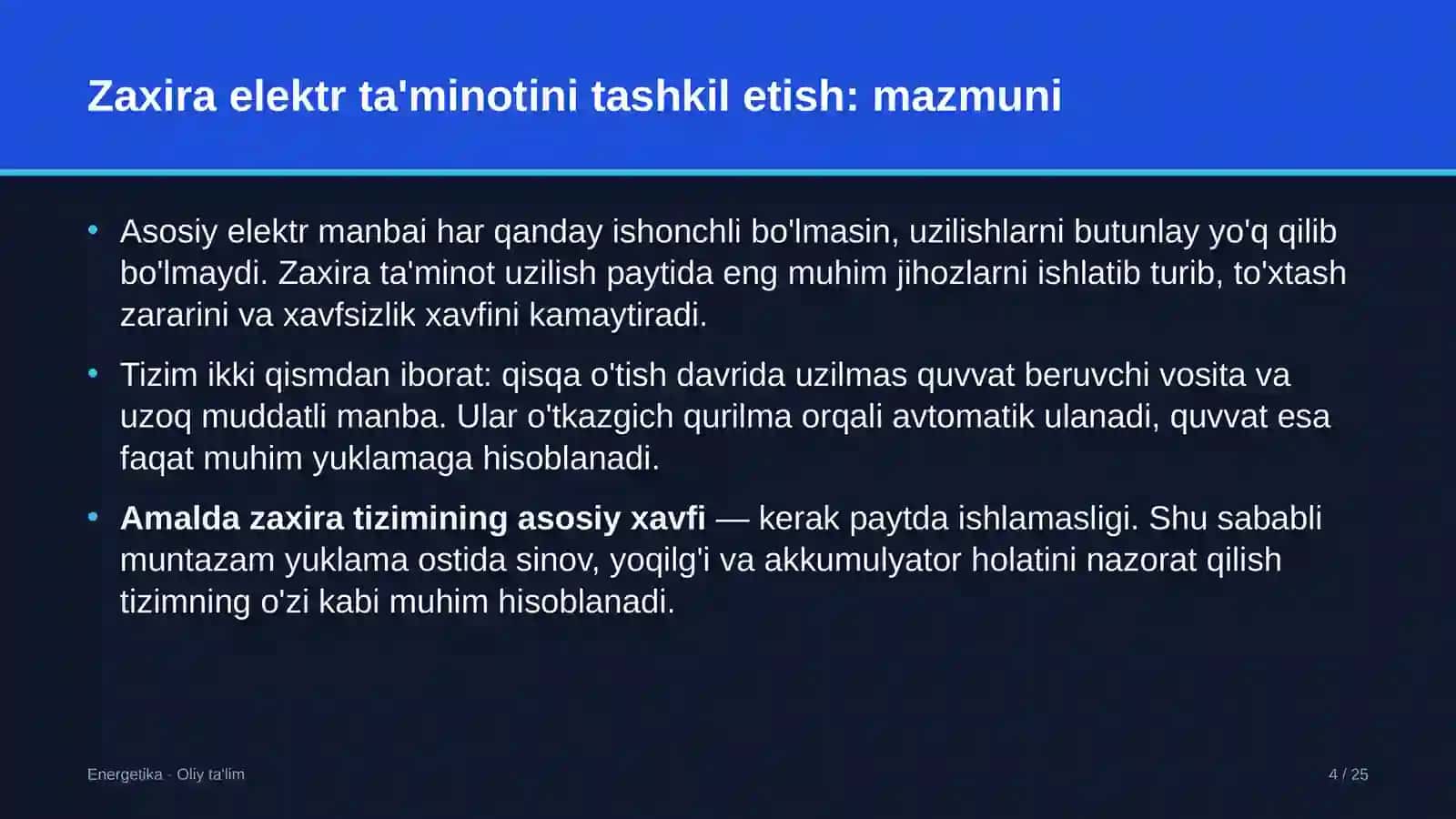 Zaxira elektr ta'minotini tashkil etish: mazmuni

• Asosiy elektr manbai har qanday ishonchli bo'lmasin, uzilishlarni butunlay yo'q qilib bo'lmaydi. Zaxira ta'minot uzilish paytida eng muhim jihozlarni ishlatib turib, to'xtash zararini va xavfsizlik xavfini kamaytiradi.

• Tizim ikki qismdan iborat: qisqa o'tish davrida uzilmas quvvat beruvchi vosita va uzoq muddatli manba. Ular o'tkazgich qurilma orqali avtomatik ulanadi, quvvat esa faqat muhim yuklamaga hisoblanadi.

• Amalda zaxira tizimining asosiy xavfi — kerak paytda ishlamasligi. Shu sababli muntazam yuklama ostida sinov, yoqilg'i va akkumulyator holatini nazorat qilish tizimning o'zi kabi muhim hisoblanadi.

Energetika · Oliy ta'lim

4 / 25